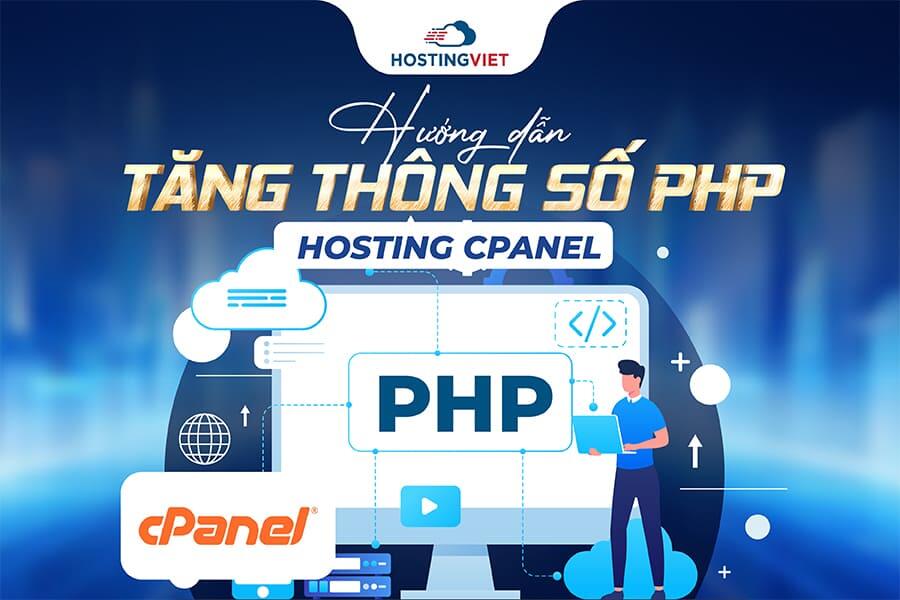 HOSTINGVIET

Hướng dẫn
TĂNG THÔNG SỐ PHP
HOSTING CPANEL

</>

PHP

cPanel®